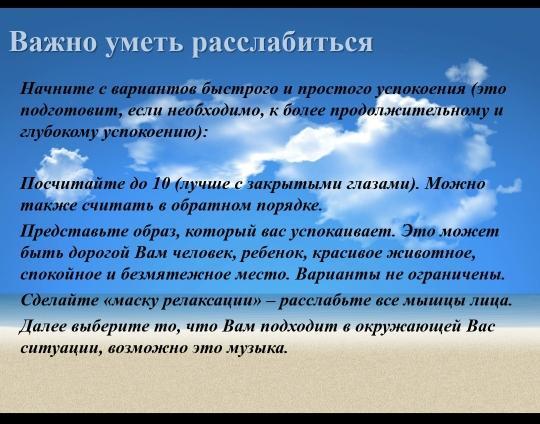 Важно уметь расслабиться

Начните с вариантов быстрого и простого успокоения (это подготовит, если необходимо, к более продолжительному и глубокому успокоению):

Посчитайте до 10 (лучше с закрытыми глазами). Можно также считать в обратном порядке.

Представьте образ, который вас успокаивает. Это может быть дорогой Вам человек, ребенок, красивое животное, спокойное и безмятежное место. Варианты не ограничены.

Сделайте «маску релаксации» – расслабьте все мышцы лица.

Далее выберите то, что Вам подходит в окружающей Вас ситуации, возможно это музыка.